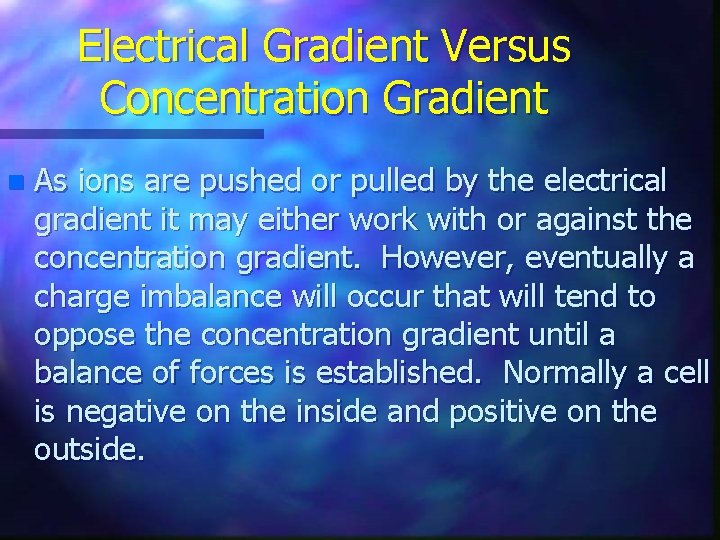 Electrical Gradient Versus Concentration Gradient

As ions are pushed or pulled by the electrical gradient it may either work with or against the concentration gradient. However, eventually a charge imbalance will occur that will tend to oppose the concentration gradient until a balance of forces is established. Normally a cell is negative on the inside and positive on the outside.